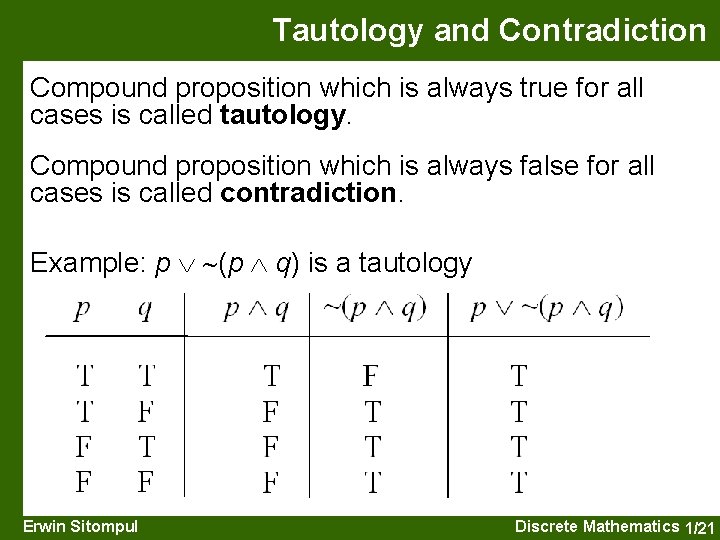 Tautology and Contradiction

Compound proposition which is always true for all cases is called **tautology**.

Compound proposition which is always false for all cases is called **contradiction**.

Example: $p \vee \sim(p \wedge q)$ is a tautology

| $p$ | $q$ | $p \wedge q$ | $\sim(p \wedge q)$ | $p \vee \sim(p \wedge q)$ |
|---|---|---|---|---|
| T | T | T | F | T |
| T | F | F | T | T |
| F | T | F | T | T |
| F | F | F | T | T |

Erwin Sitompul

Discrete Mathematics 1/21